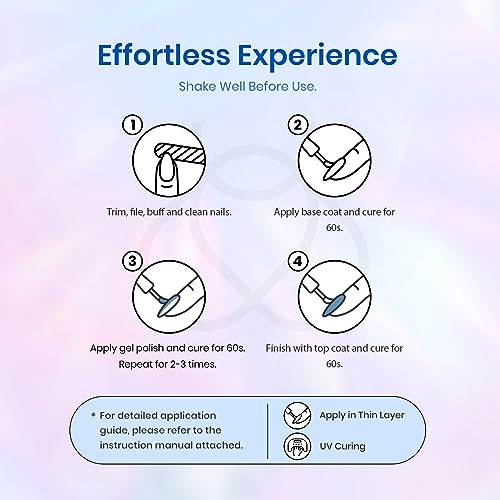 Effortless Experience

Shake Well Before Use.

1

Trim, file, buff and clean nails.

2

Apply base coat and cure for 60s.

3

Apply gel polish and cure for 60s. Repeat for 2-3 times.

4

Finish with top coat and cure for 60s.

* For detailed application guide, please refer to the instruction manual attached.

Apply in Thin Layer

UV Curing